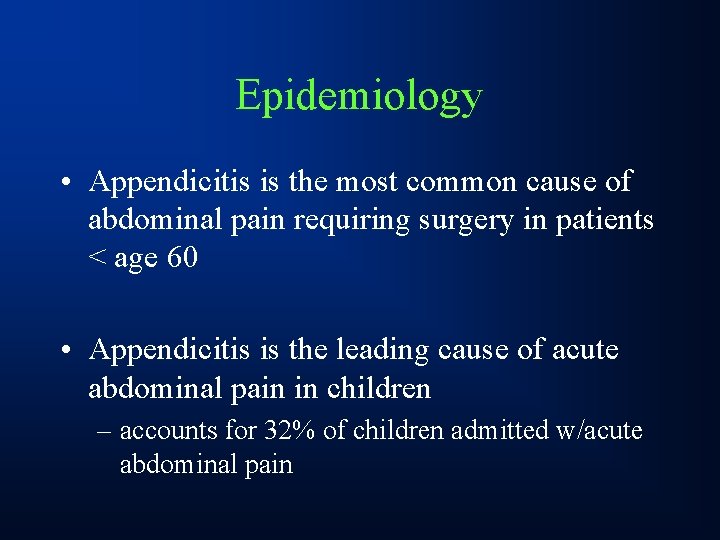 Epidemiology

• Appendicitis is the most common cause of abdominal pain requiring surgery in patients < age 60

• Appendicitis is the leading cause of acute abdominal pain in children
– accounts for 32% of children admitted w/acute abdominal pain